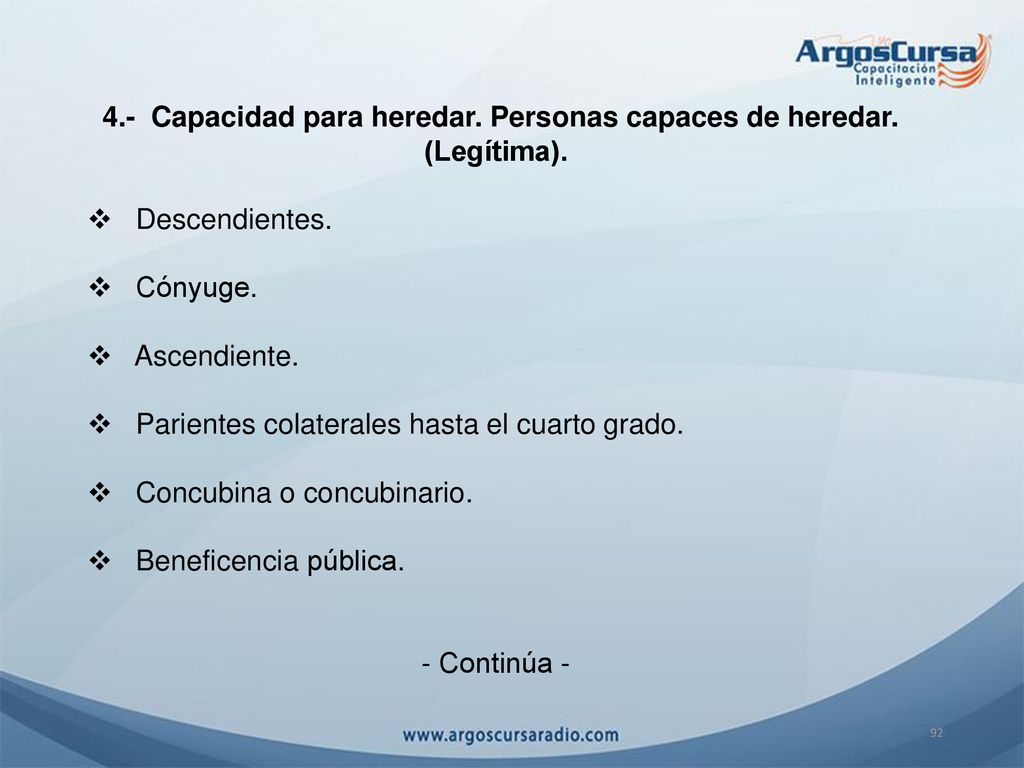 ArgosCursa
Capacitación Inteligente

4.- Capacidad para heredar. Personas capaces de heredar. (Legítima).

❖ Descendientes.

❖ Cónyuge.

❖ Ascendiente.

❖ Parientes colaterales hasta el cuarto grado.

❖ Concubina o concubinario.

❖ Beneficencia pública.

- Continúa -

www.argoscursaradio.com

92